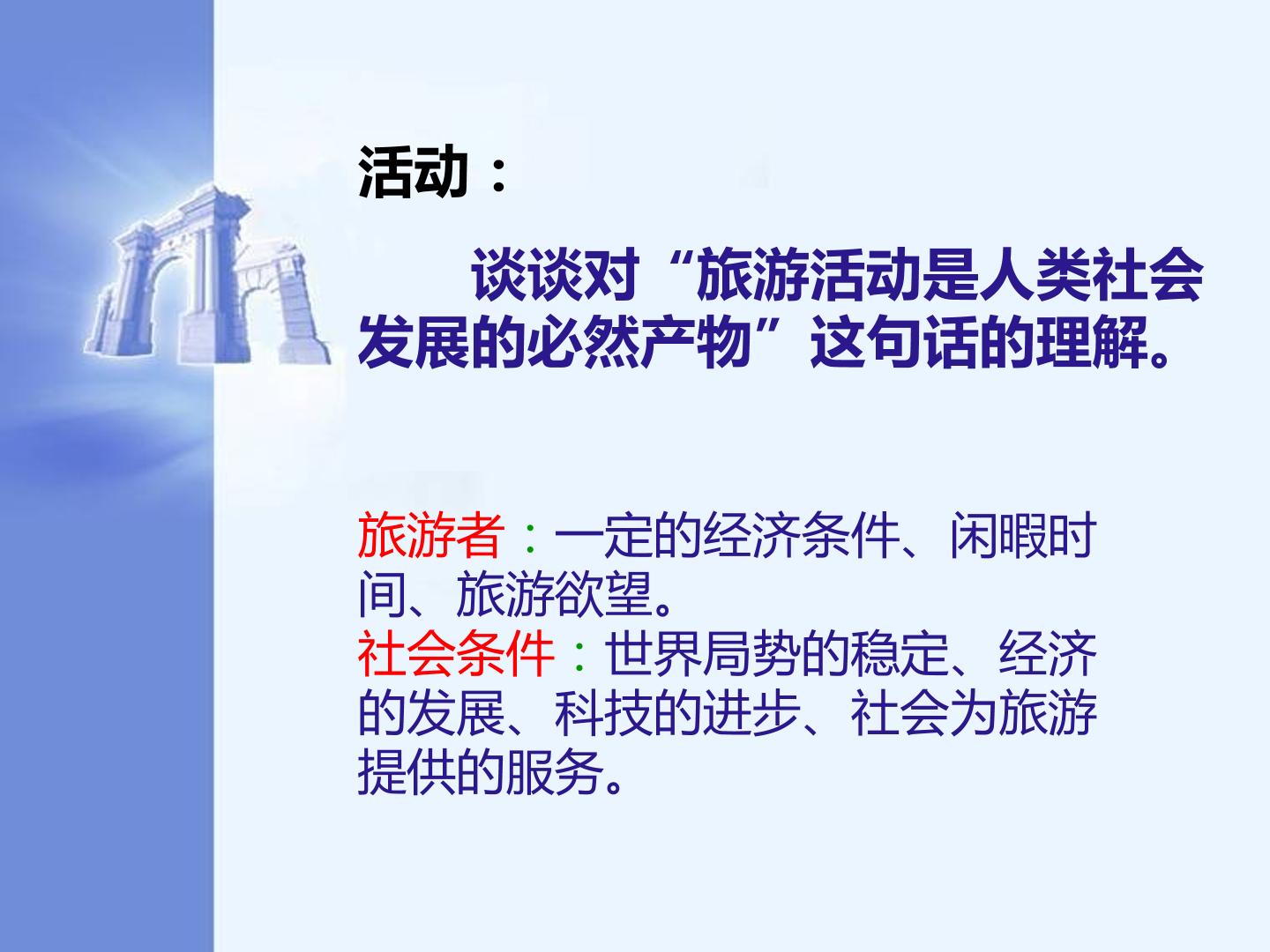 活动：

谈谈对“旅游活动是人类社会发展的必然产物”这句话的理解。

旅游者：一定的经济条件、闲暇时间、旅游欲望。
社会条件：世界局势的稳定、经济的发展、科技的进步、社会为旅游提供的服务。